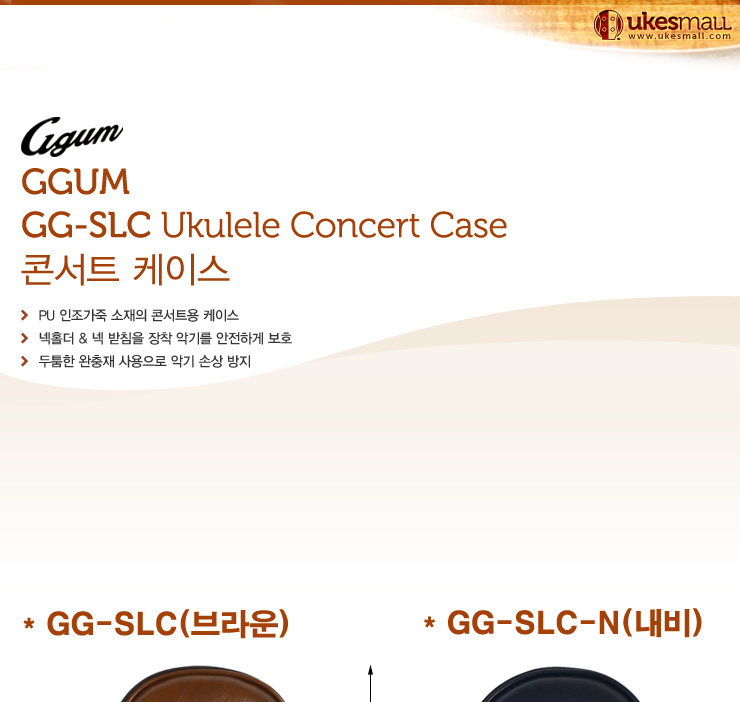 ukesmall
www.ukesmall.com

Ggum

GGUM
GG-SLC Ukulele Concert Case
콘서트 케이스

PU 인조가죽 소재의 콘서트용 케이스
넥홀더 & 넥 받침을 장착 악기를 안전하게 보호
두툼한 완충재 사용으로 악기 손상 방지

* GG-SLC(브라운)

* GG-SLC-N(내비)